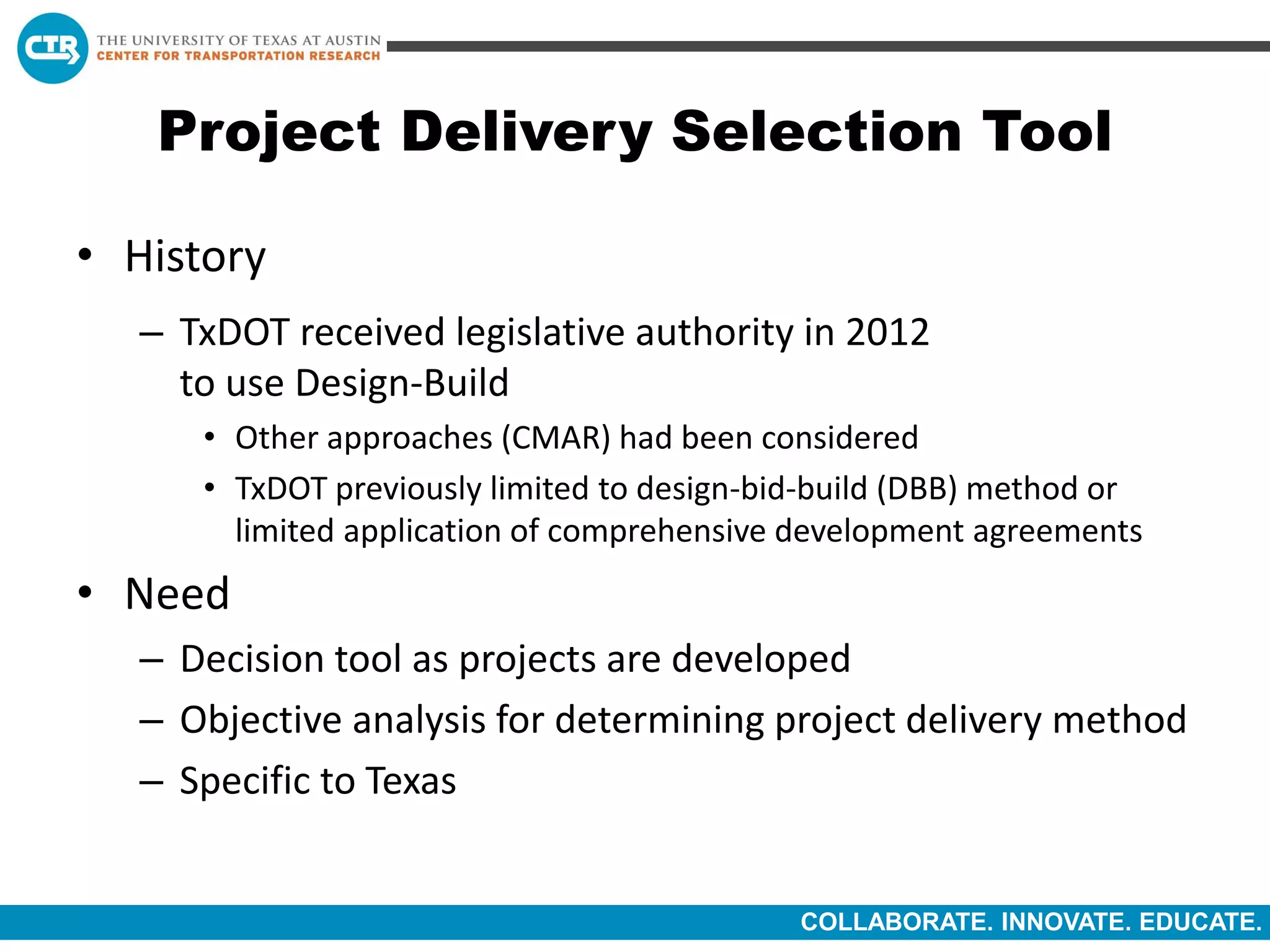 CTR THE UNIVERSITY OF TEXAS AT AUSTIN
CENTER FOR TRANSPORTATION RESEARCH

Project Delivery Selection Tool

• History

– TxDOT received legislative authority in 2012 to use Design-Build

• Other approaches (CMAR) had been considered

• TxDOT previously limited to design-bid-build (DBB) method or limited application of comprehensive development agreements

• Need

– Decision tool as projects are developed

– Objective analysis for determining project delivery method

– Specific to Texas

COLLABORATE. INNOVATE. EDUCATE.